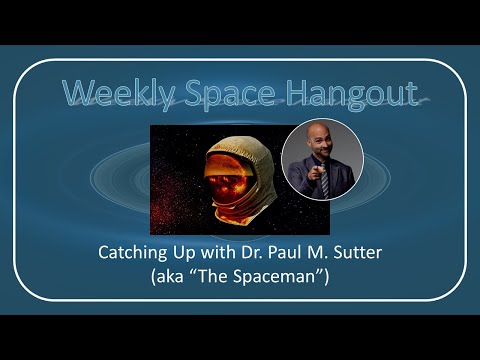 Weekly Space Hangout

Catching Up with Dr. Paul M. Sutter
(aka “The Spaceman”)